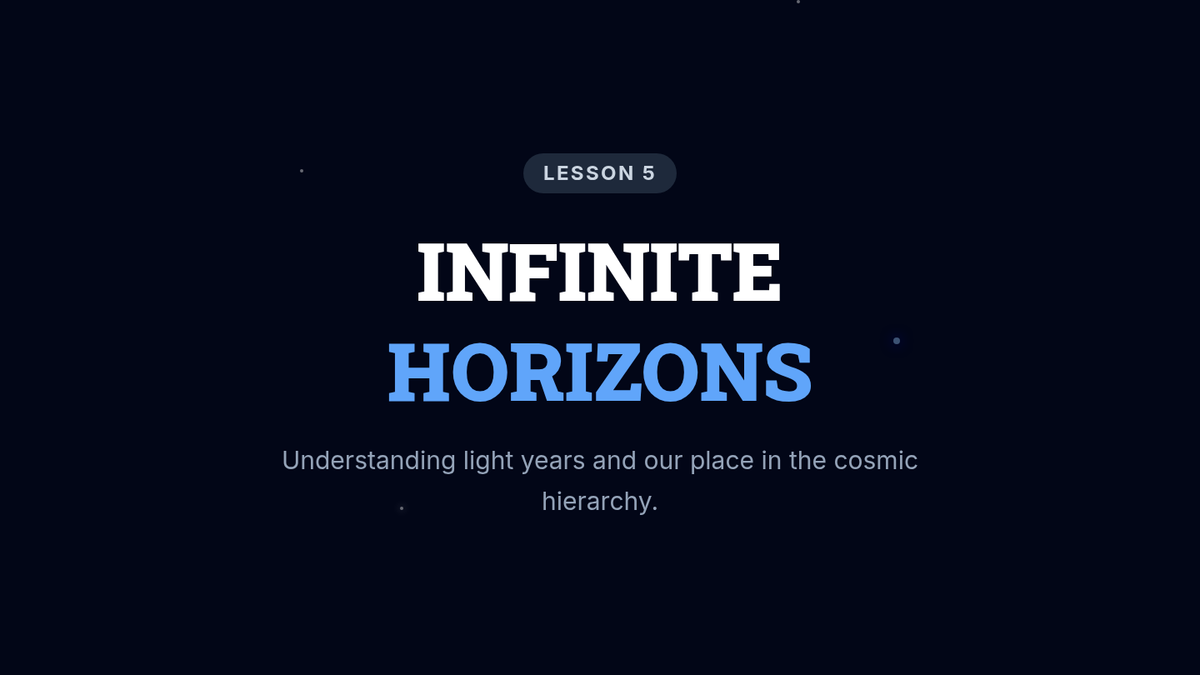 LESSON 5

INFINITE
HORIZONS

Understanding light years and our place in the cosmic hierarchy.